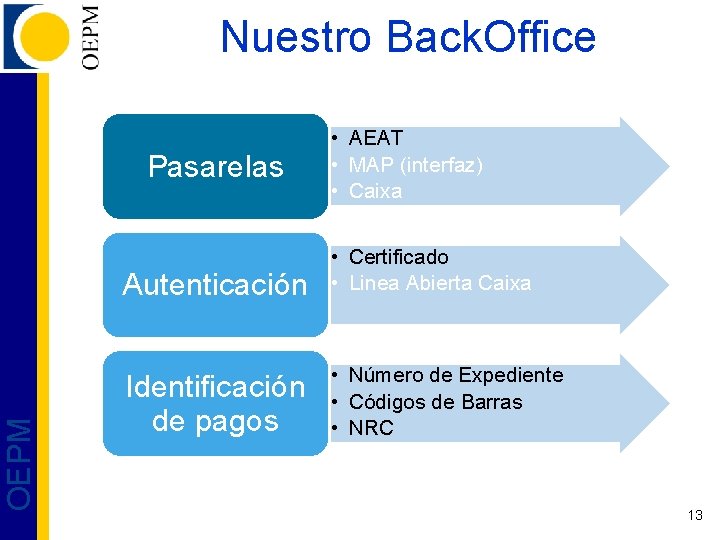 OEPM

Nuestro BackOffice

Pasarelas

• AEAT
• MAP (interfaz)
• Caixa

Autenticación

• Certificado
• Linea Abierta Caixa

Identificación de pagos

• Número de Expediente
• Códigos de Barras
• NRC

OEPM

13